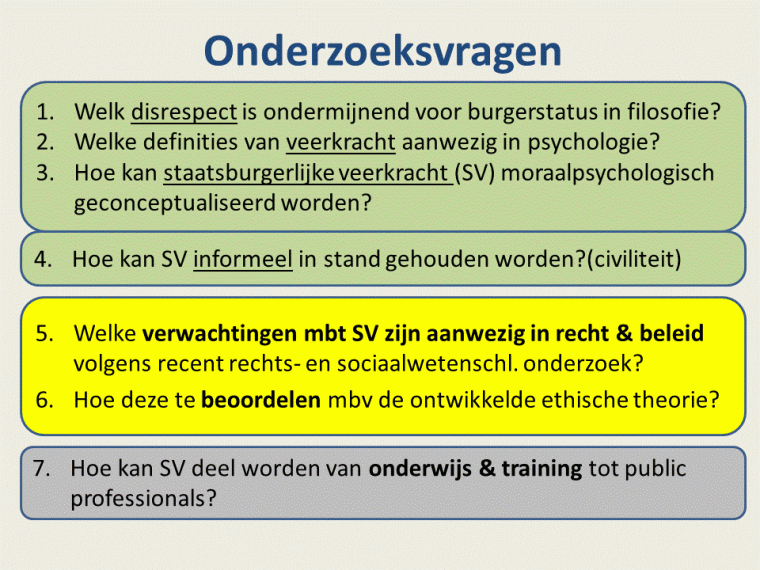 Onderzoeksvragen

1. Welk disrespect is ondermijnend voor burgerstatus in filosofie?
2. Welke definities van veerkracht aanwezig in psychologie?
3. Hoe kan staatsburgerlijke veerkracht (SV) moraalpsychologisch geconceptualiseerd worden?

4. Hoe kan SV informeel in stand gehouden worden?(civiliteit)

5. Welke verwachtingen mbt SV zijn aanwezig in recht & beleid volgens recent rechts- en sociaalwetenschl. onderzoek?
6. Hoe deze te beoordelen mbv de ontwikkelde ethische theorie?

7. Hoe kan SV deel worden van onderwijs & training tot public professionals?